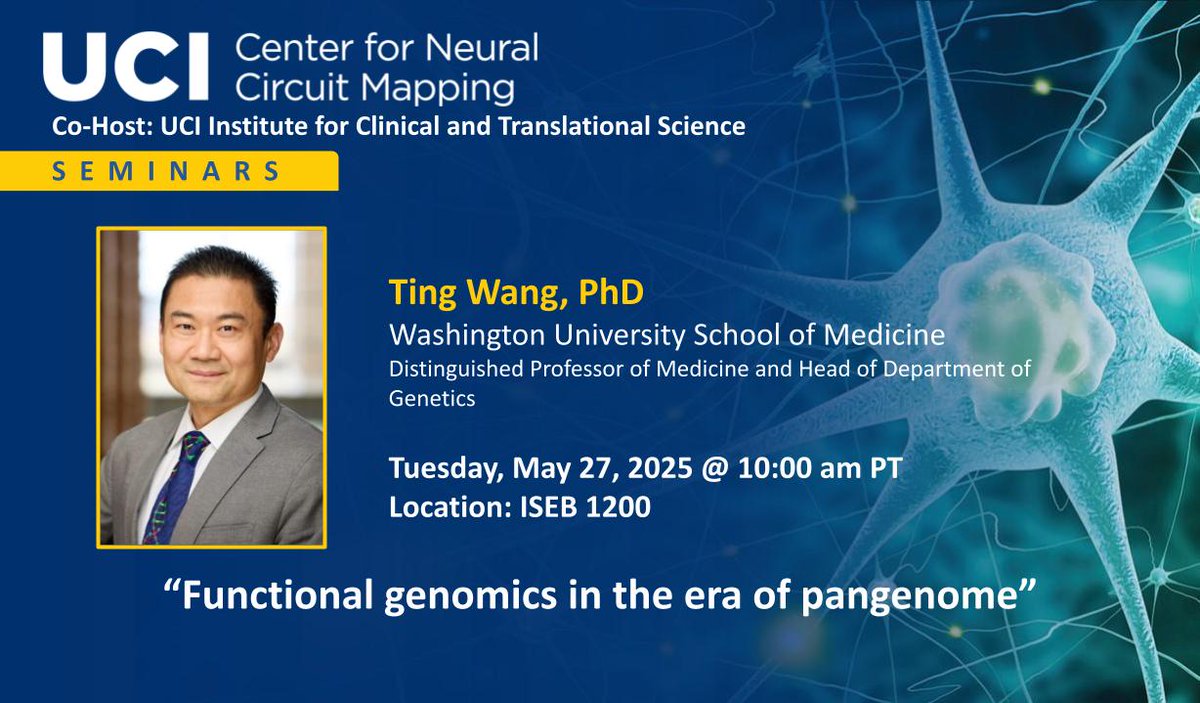 UCI Center for Neural Circuit Mapping
Co-Host: UCI Institute for Clinical and Translational Science
SEMINARS

Ting Wang, PhD
Washington University School of Medicine
Distinguished Professor of Medicine and Head of Department of Genetics

Tuesday, May 27, 2025 @ 10:00 am PT
Location: ISEB 1200

“Functional genomics in the era of pangenome”